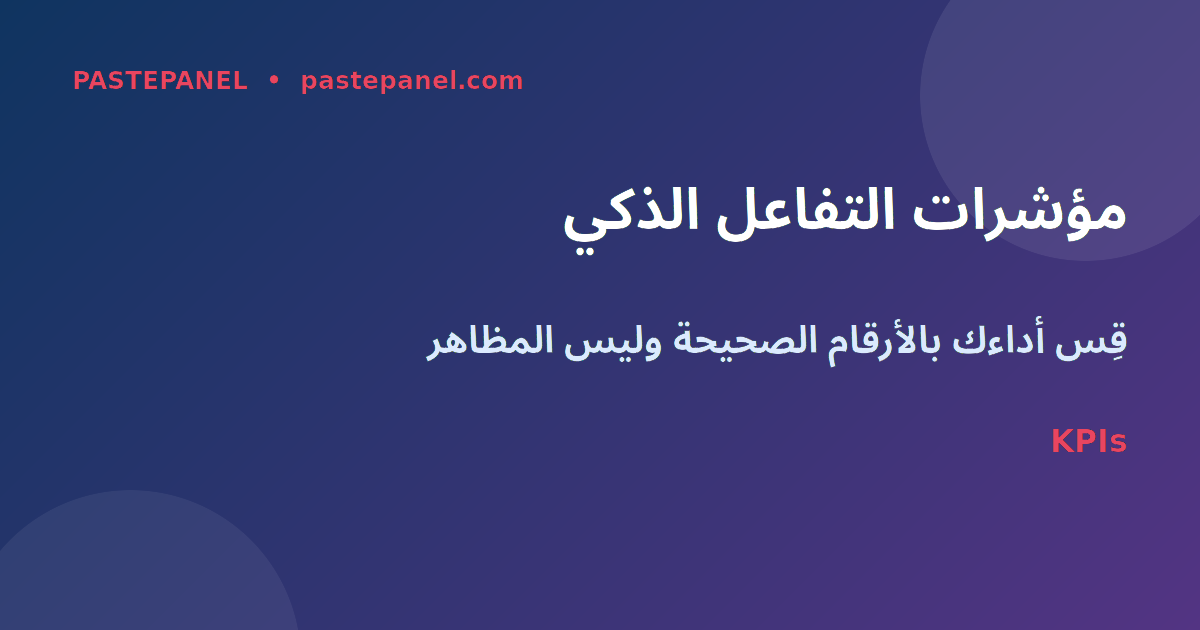 PASTEPANEL • pastepanel.com

مؤشرات التفاعل الذكي

قِس أداءك بالأرقام الصحيحة وليس المظاهر

KPIs